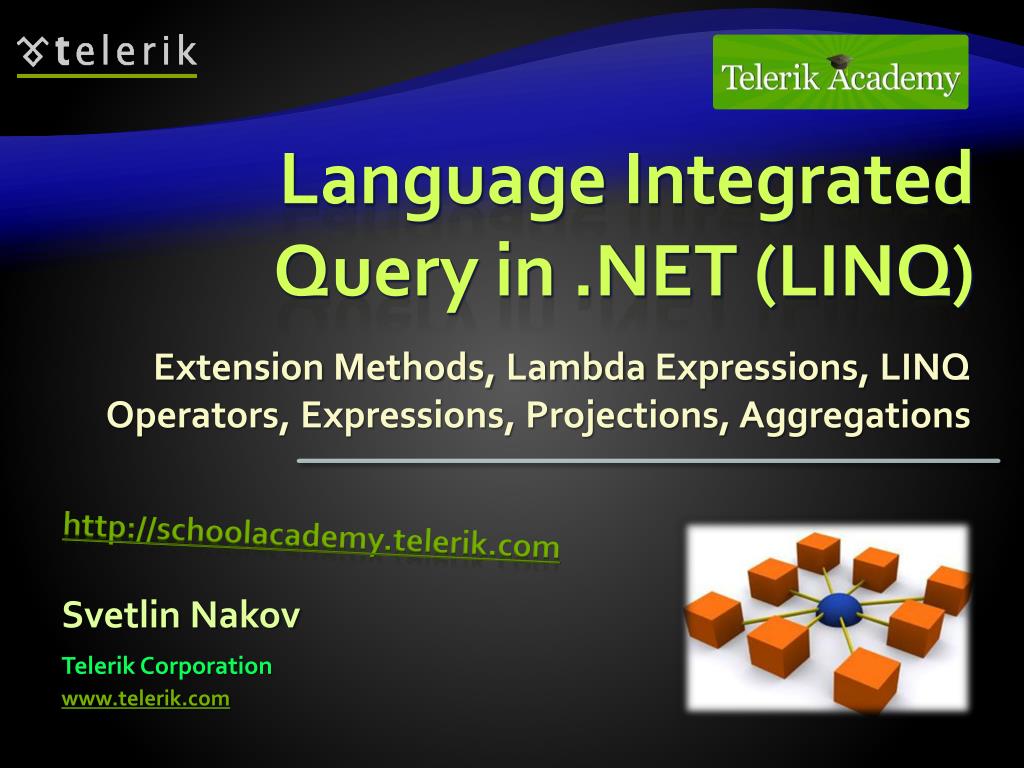 telerik

Telerik Academy

Language Integrated Query in .NET (LINQ)

Extension Methods, Lambda Expressions, LINQ Operators, Expressions, Projections, Aggregations

http://schoolacademy.telerik.com

Svetlin Nakov

Telerik Corporation

www.telerik.com